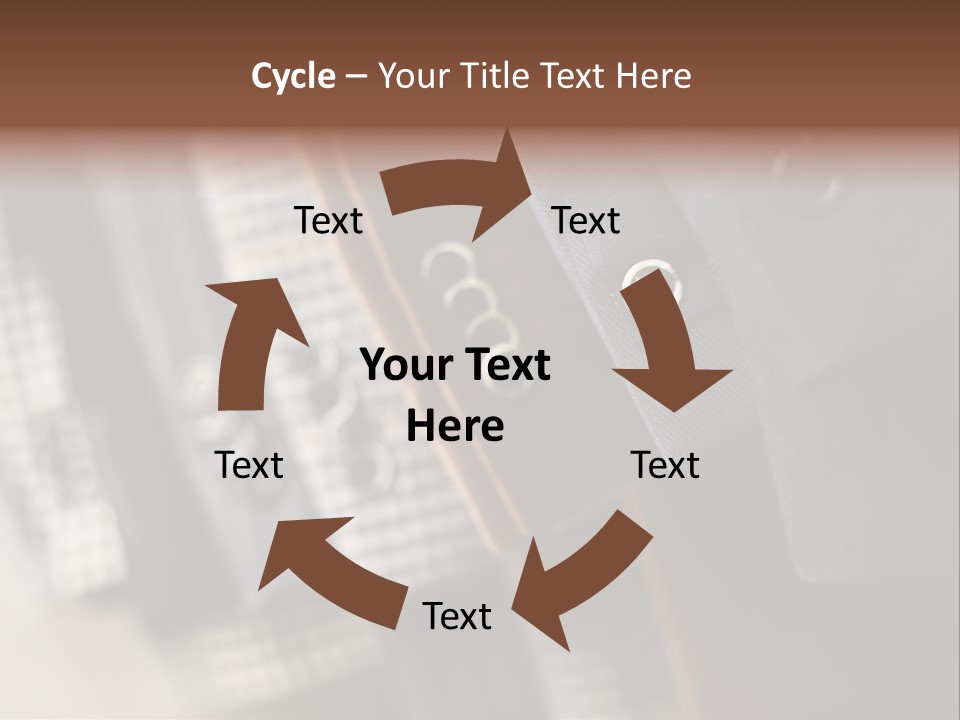 Cycle – Your Title Text Here

Text

Text

Your Text Here

Text

Text

Text